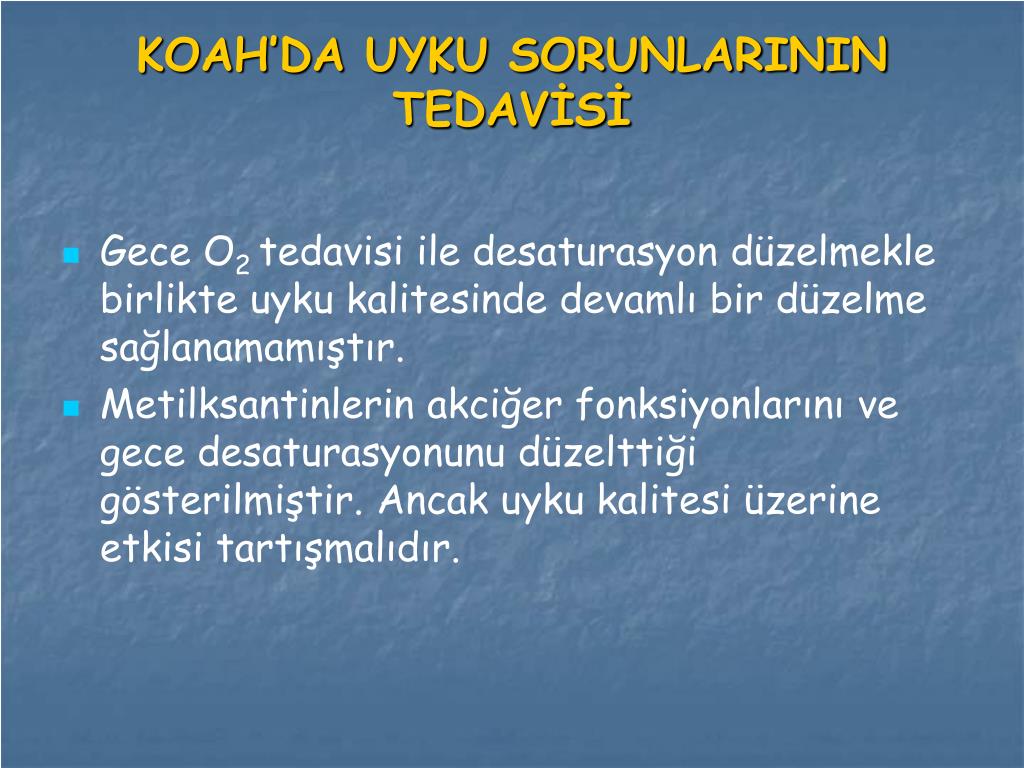 KOAH'DA UYKU SORUNLARININ TEDAVİSİ

Gece $O_2$ tedavisi ile desaturasyon düzelmekle birlikte uyku kalitesinde devamlı bir düzelme sağlanamamıştır.

Metilksantinlerin akciğer fonksiyonlarını ve gece desaturasyonunu düzelttiği gösterilmiştir. Ancak uyku kalitesi üzerine etkisi tartışmalıdır.